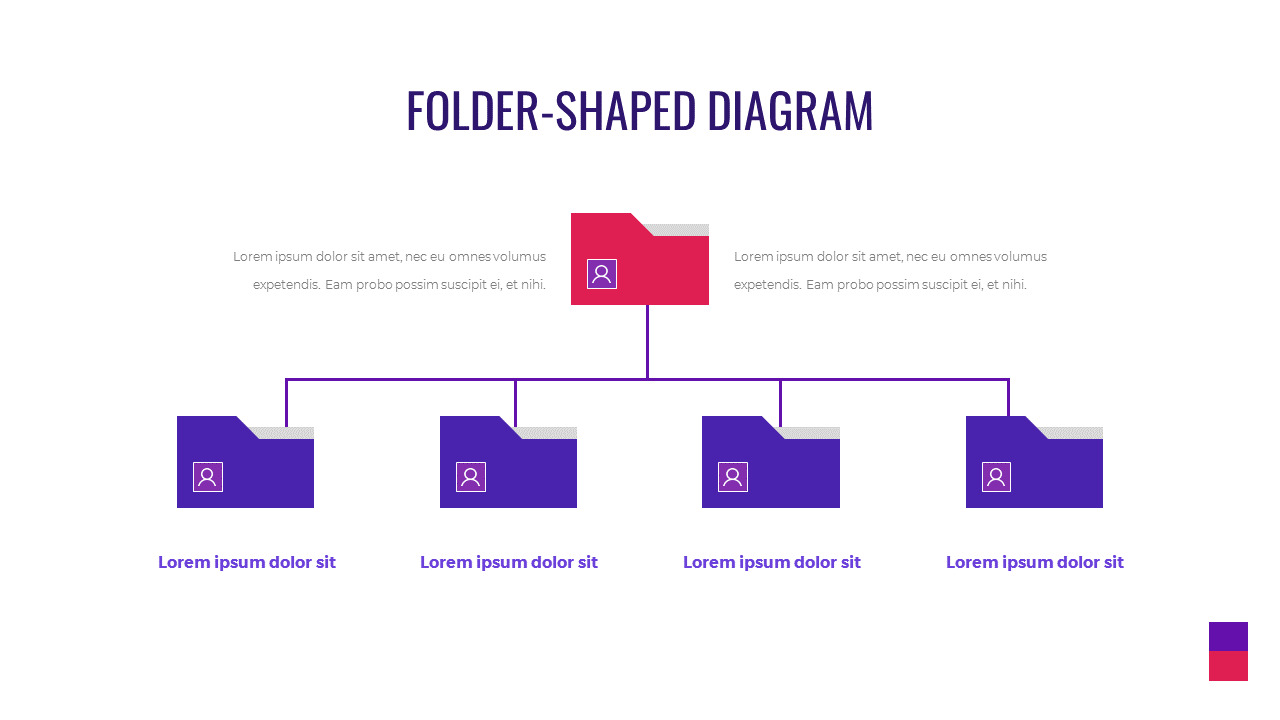 FOLDER-SHAPED DIAGRAM

Lorem ipsum dolor sit amet, nec eu omnes volumus expetendis. Eam probo possim suscipit ei, et nihi.

Lorem ipsum dolor sit amet, nec eu omnes volumus expetendis. Eam probo possim suscipit ei, et nihi.

Lorem ipsum dolor sit

Lorem ipsum dolor sit

Lorem ipsum dolor sit

Lorem ipsum dolor sit